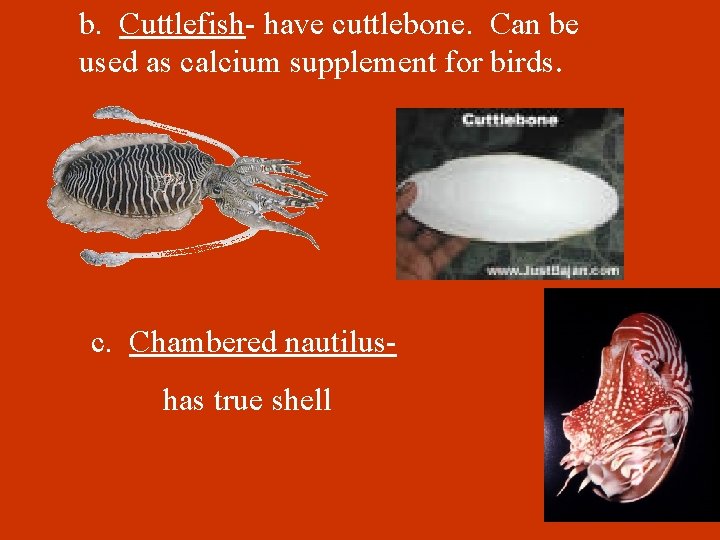 b. Cuttlefish- have cuttlebone. Can be used as calcium supplement for birds.

Cuttlebone

www.JustBajan.com

c. Chambered nautilus-

has true shell